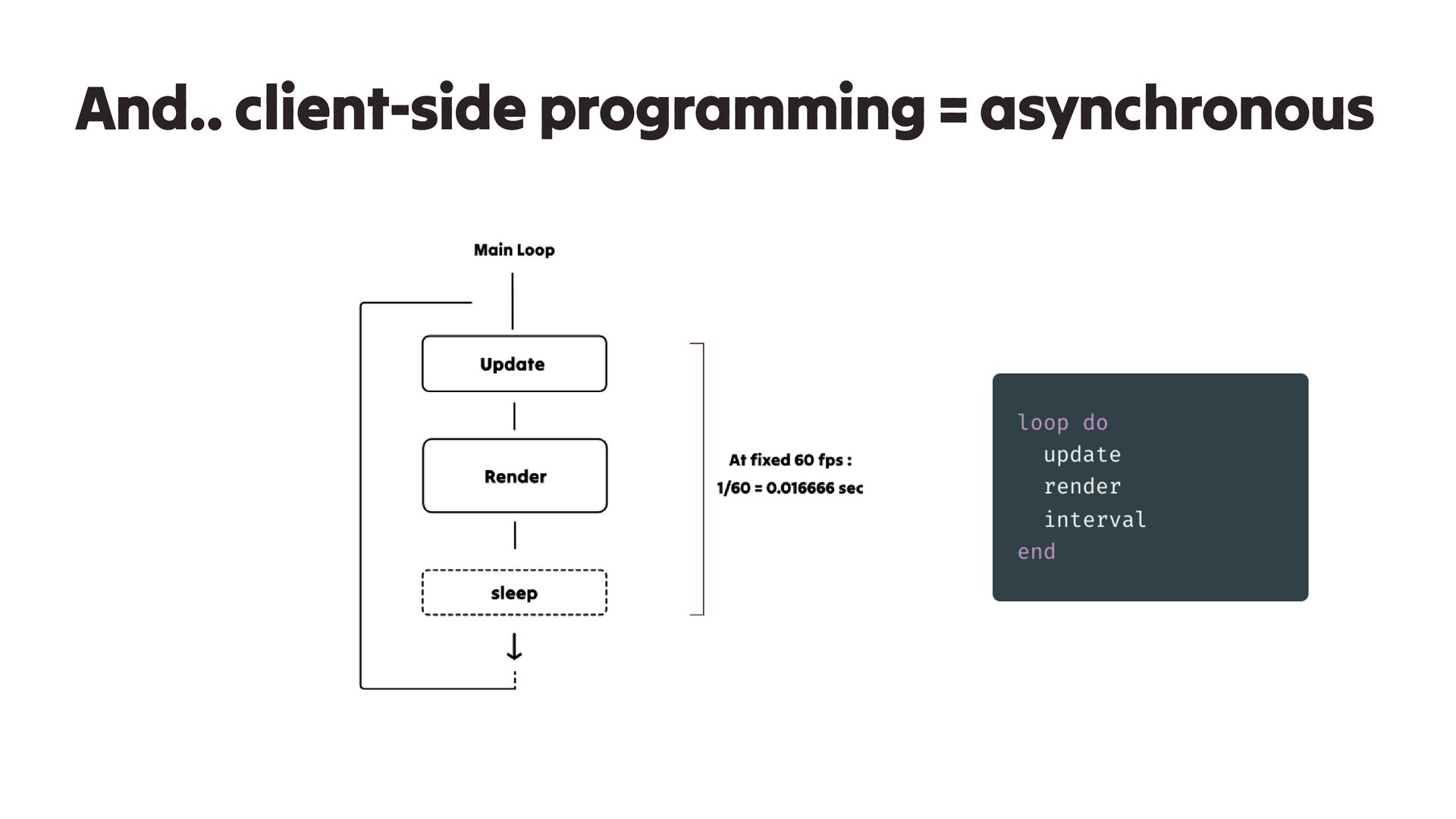 And.. client-side programming = asynchronous

Main Loop

Update

Render

sleep

At fixed 60 fps :
1/60 = 0.016666 sec

loop do
  update
  render
  interval
end